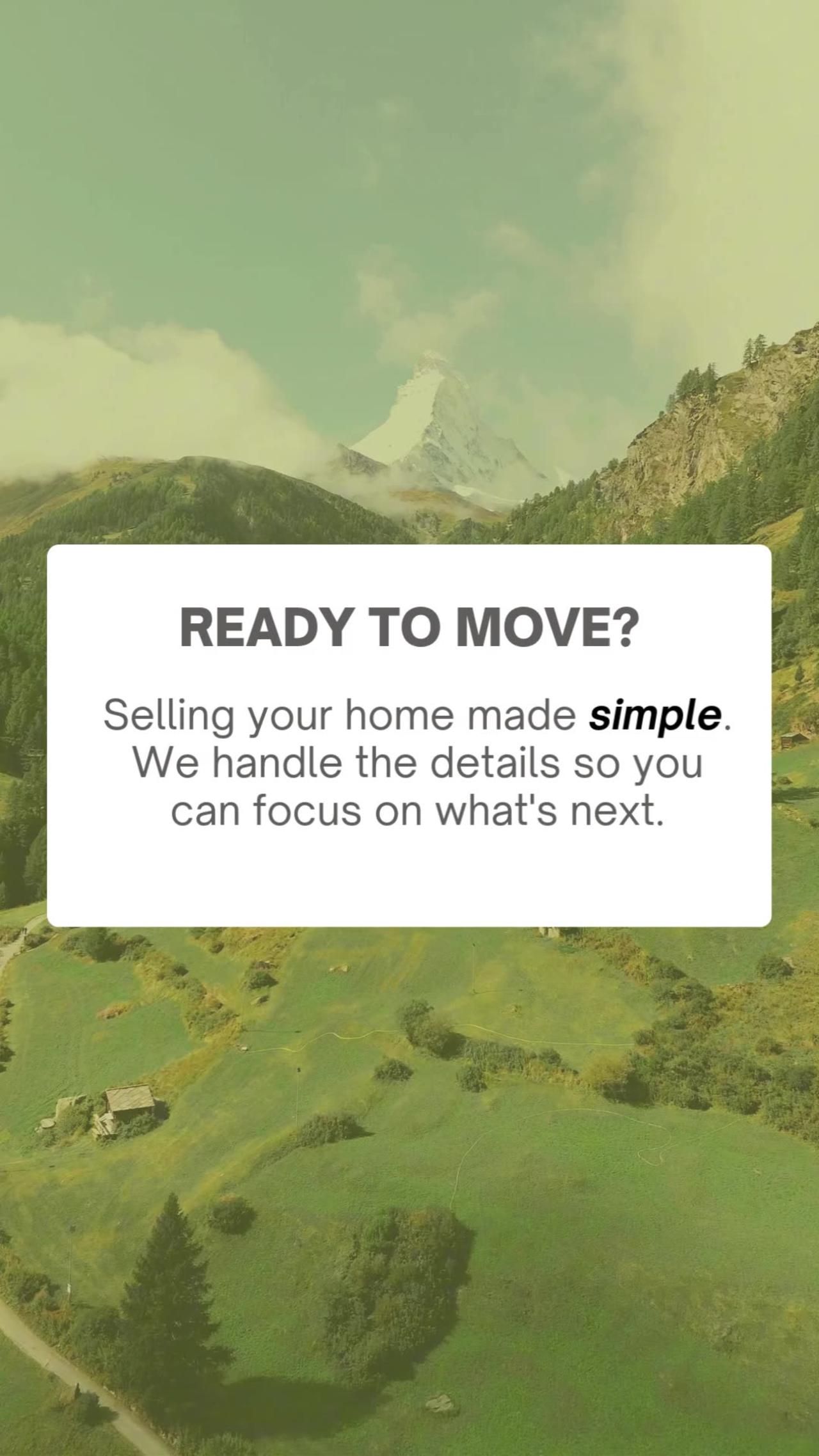 READY TO MOVE?

Selling your home made simple. We handle the details so you can focus on what's next.